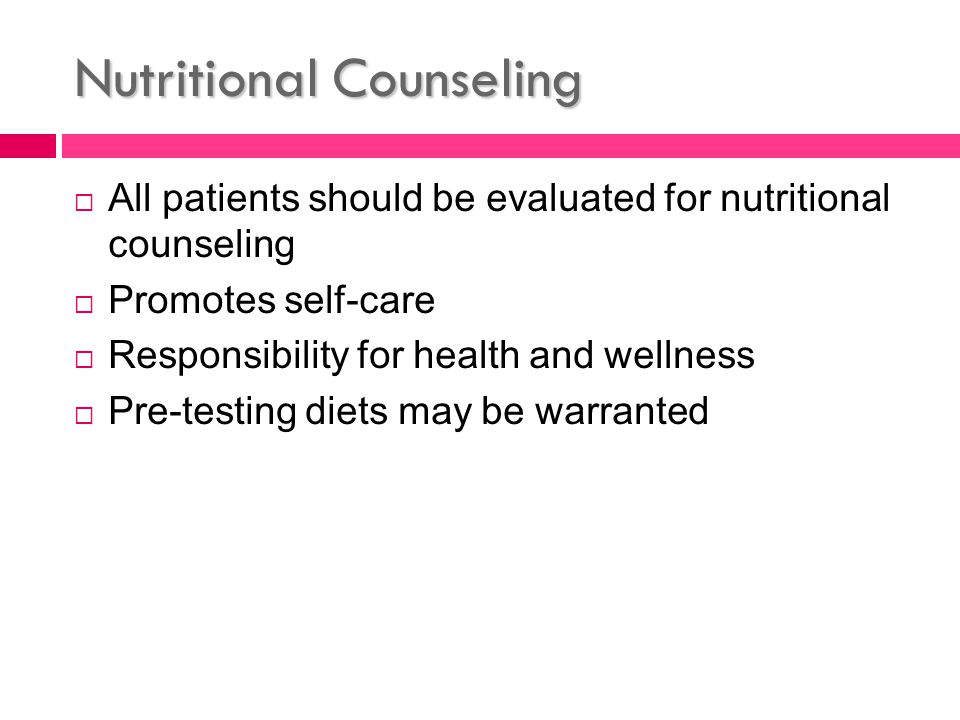 Nutritional Counseling

□ All patients should be evaluated for nutritional counseling
□ Promotes self-care
□ Responsibility for health and wellness
□ Pre-testing diets may be warranted